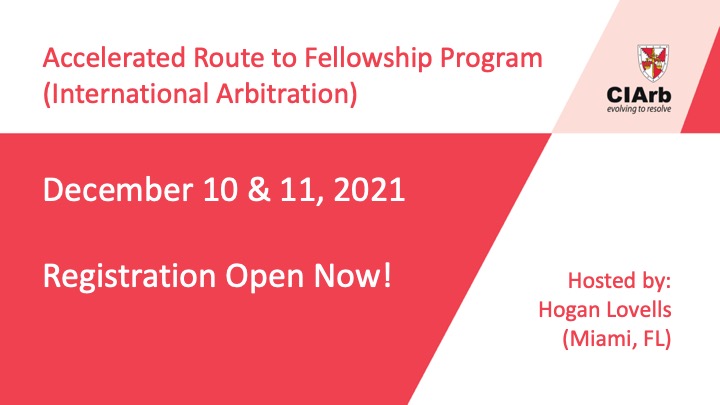 Accelerated Route to Fellowship Program (International Arbitration)

CIArb
evolving to resolve

December 10 & 11, 2021

Registration Open Now!

Hosted by:
Hogan Lovells
(Miami, FL)